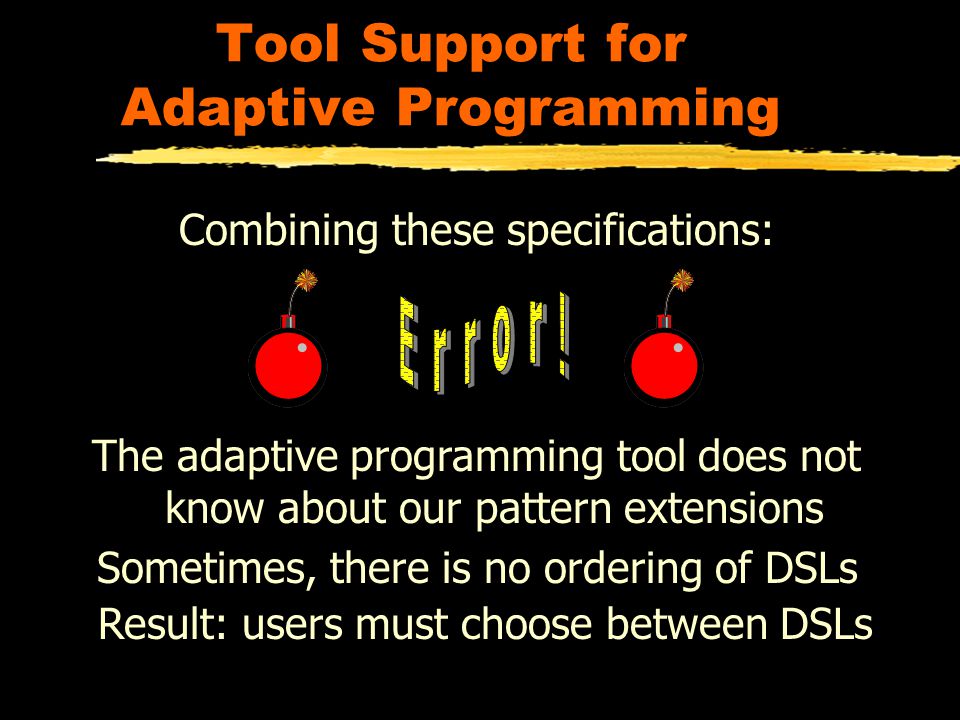 Tool Support for Adaptive Programming

Combining these specifications:

Error!

The adaptive programming tool does not know about our pattern extensions

Sometimes, there is no ordering of DSLs

Result: users must choose between DSLs